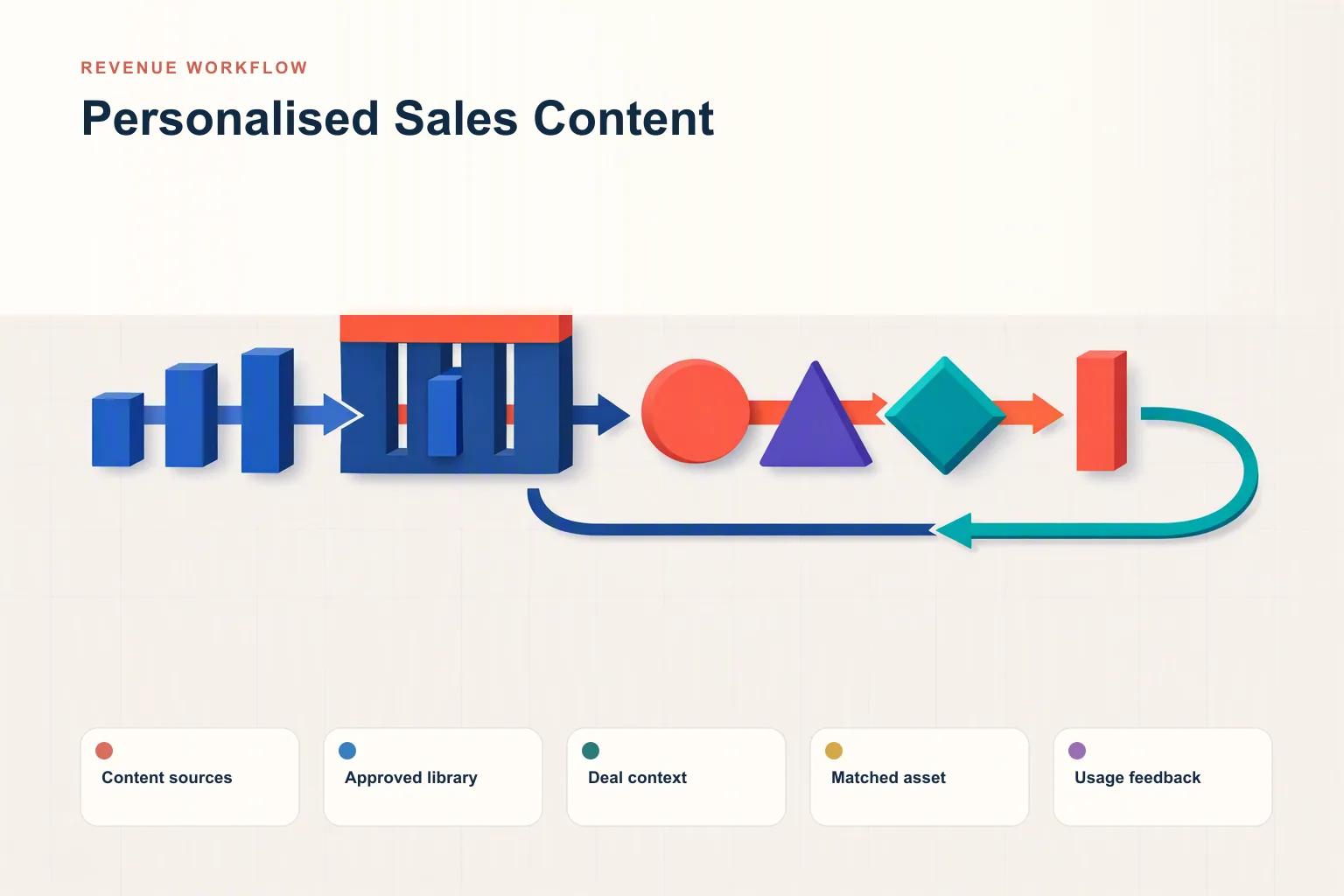 REVENUE WORKFLOW

Personalised Sales Content

Content sources

Approved library

Deal context

Matched asset

Usage feedback